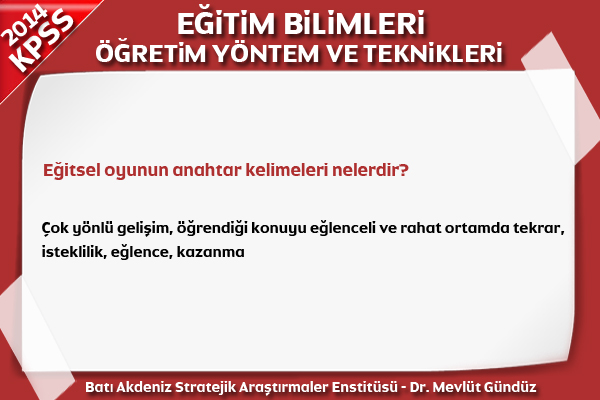 2014 KPSS

EĞİTİM BİLİMLERİ
ÖĞRETİM YÖNTEM VE TEKNİKLERİ

Eğitsel oyunun anahtar kelimeleri nelerdir?

Çok yönlü gelişim, öğrendiği konuyu eğlenceli ve rahat ortamda tekrar, isteklilik, eğlence, kazanma

Batı Akdeniz Stratejik Araştırmaler Enstitüsü - Dr. Mevlüt Gündüz